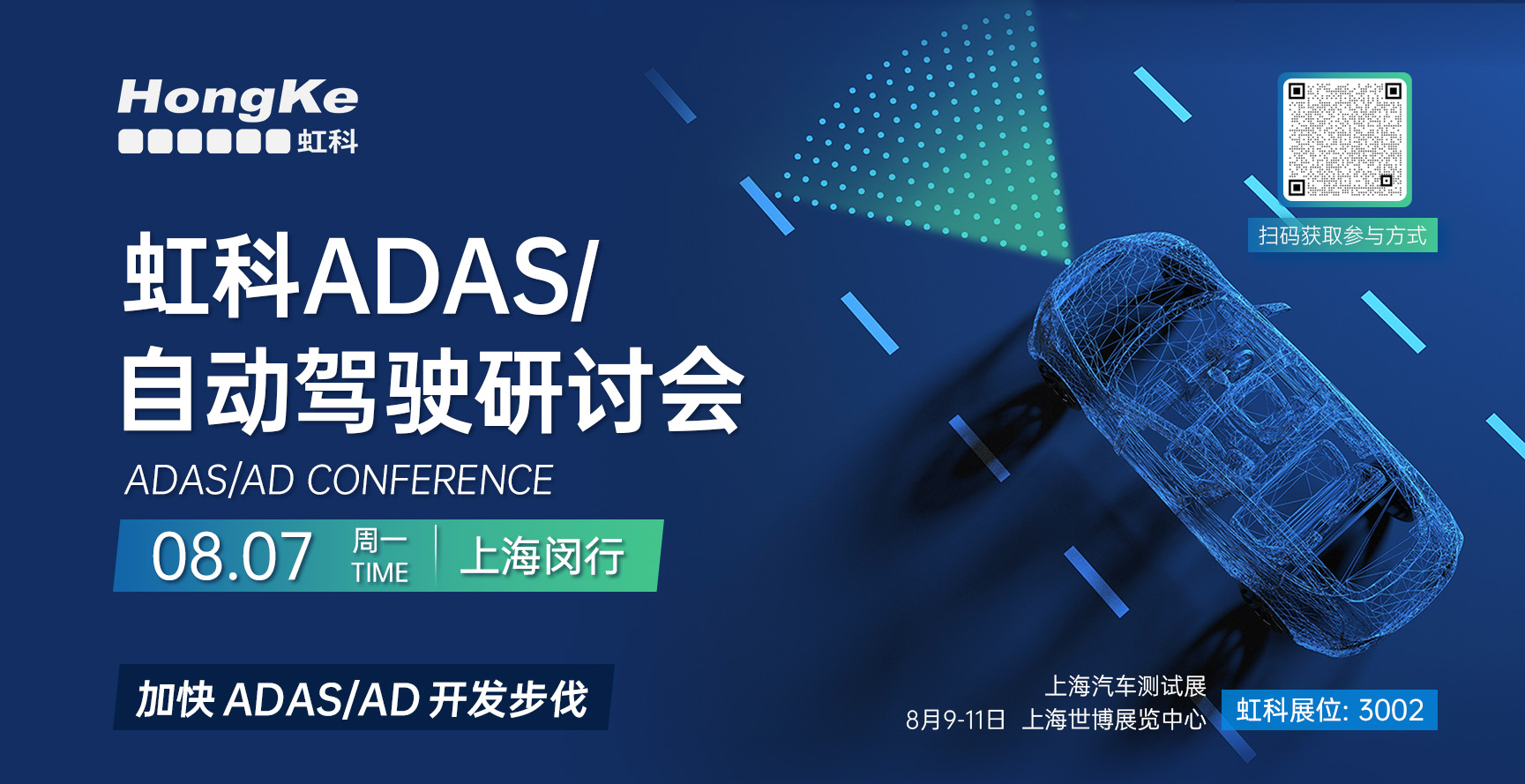 HongKe
虹科

扫码获取参与方式

虹科ADAS/
自动驾驶研讨会
ADAS/AD CONFERENCE

08.07 周一 TIME 上海闵行

加快 ADAS/AD 开发步伐

上海汽车测试展
8月9-11日 上海世博展览中心
虹科展位: 3002